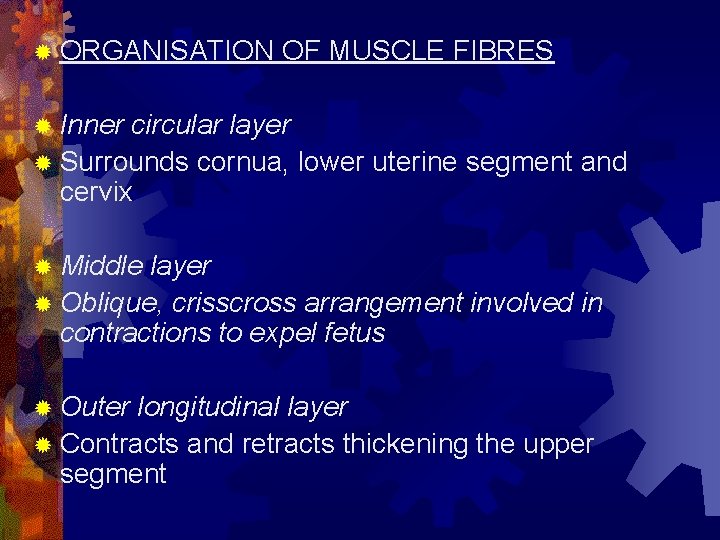 ORGANISATION OF MUSCLE FIBRES

Inner circular layer

Surrounds cornua, lower uterine segment and cervix

Middle layer

Oblique, crisscross arrangement involved in contractions to expel fetus

Outer longitudinal layer

Contracts and retracts thickening the upper segment